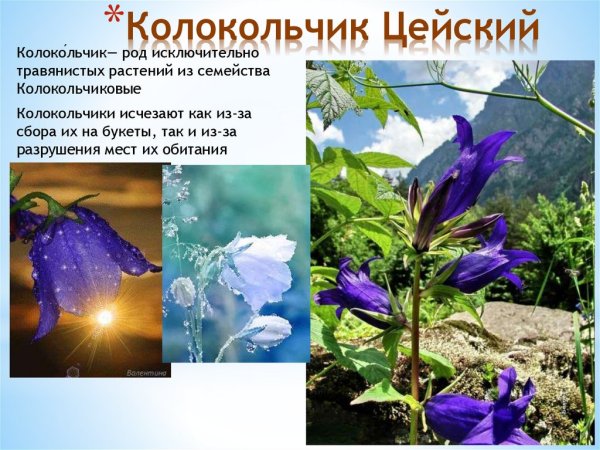 *Колокольчик Цейский

Колоко́льчик— род исключительно травянистых растений из семейства Колокольчиковые

Колокольчики исчезают как из-за сбора их на букеты, так и из-за разрушения мест их обитания

Валентина